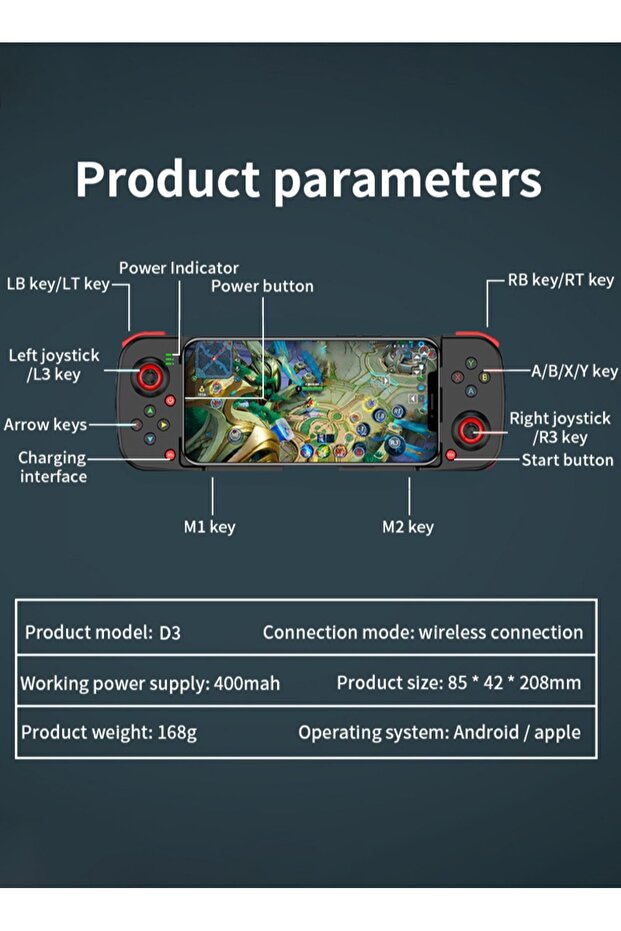 Product parameters

LB key/LT key
Power Indicator
Power button
RB key/RT key
Left joystick /L3 key
A/B/X/Y key
Arrow keys
Right joystick /R3 key
Charging interface
Start button
M1 key
M2 key

| Product model: D3 | Connection mode: wireless connection |
|---|---|
| Working power supply: 400mah | Product size: 85 * 42 * 208mm |
| Product weight: 168g | Operating system: Android / apple |